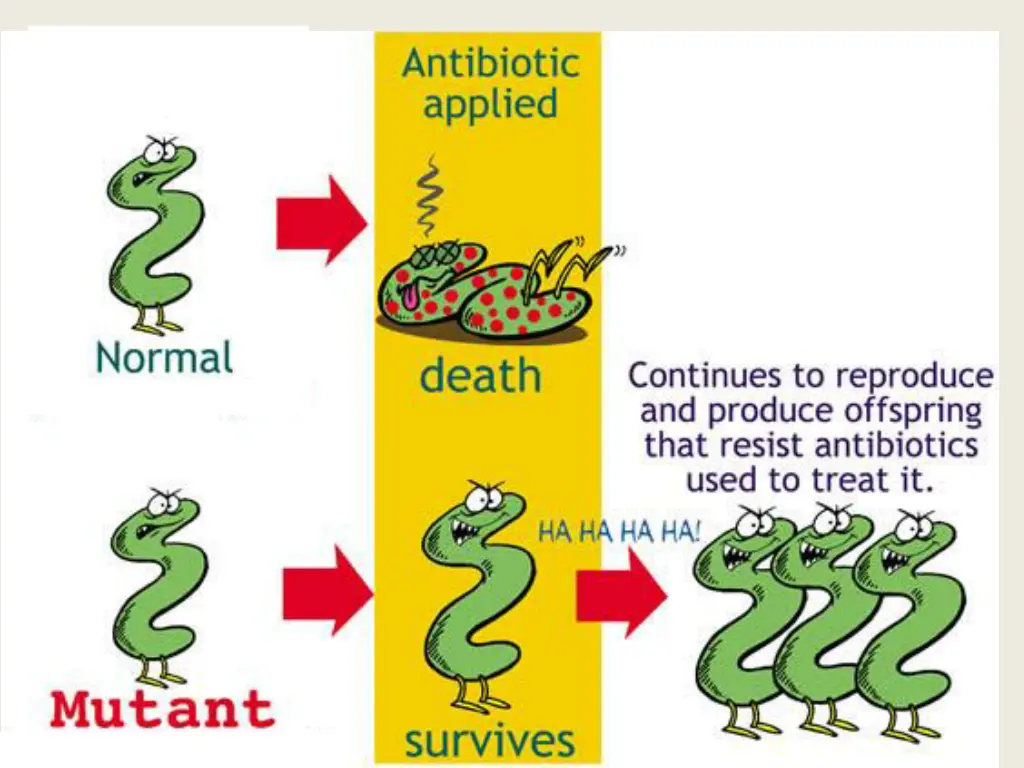 Antibiotic applied

Normal

death

Continues to reproduce and produce offspring that resist antibiotics used to treat it.

HA HA HA HA!

Mutant

survives